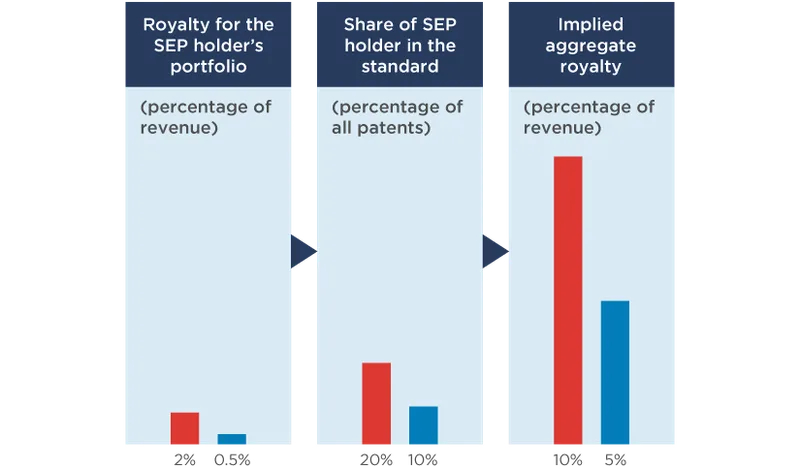 Royalty for the SEP holder's portfolio

(percentage of revenue)

2% 0.5%

Share of SEP holder in the standard

(percentage of all patents)

20% 10%

Implied aggregate royalty

(percentage of revenue)

10% 5%